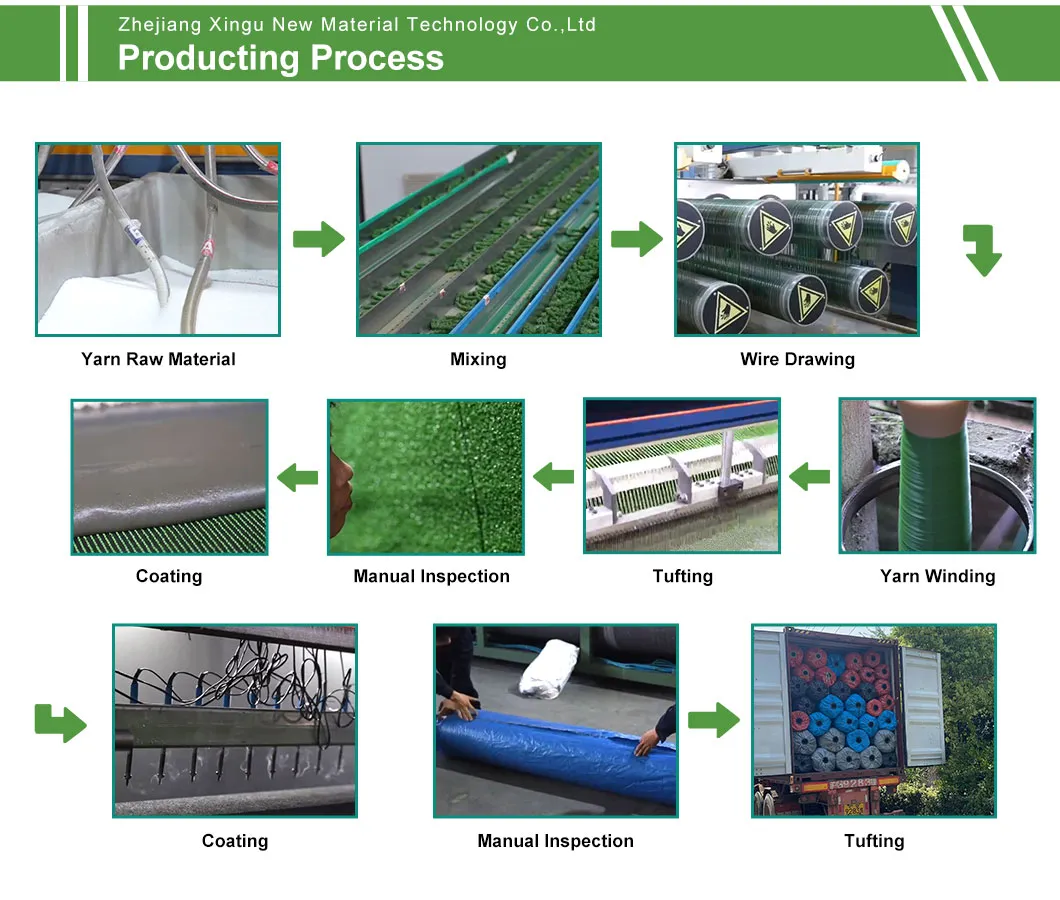 Zhejiang Xingu New Material Technology Co.,Ltd
Producting Process

Yarn Raw Material

Mixing

Wire Drawing

Coating

Manual Inspection

Tufting

Yarn Winding

Coating

Manual Inspection

Tufting